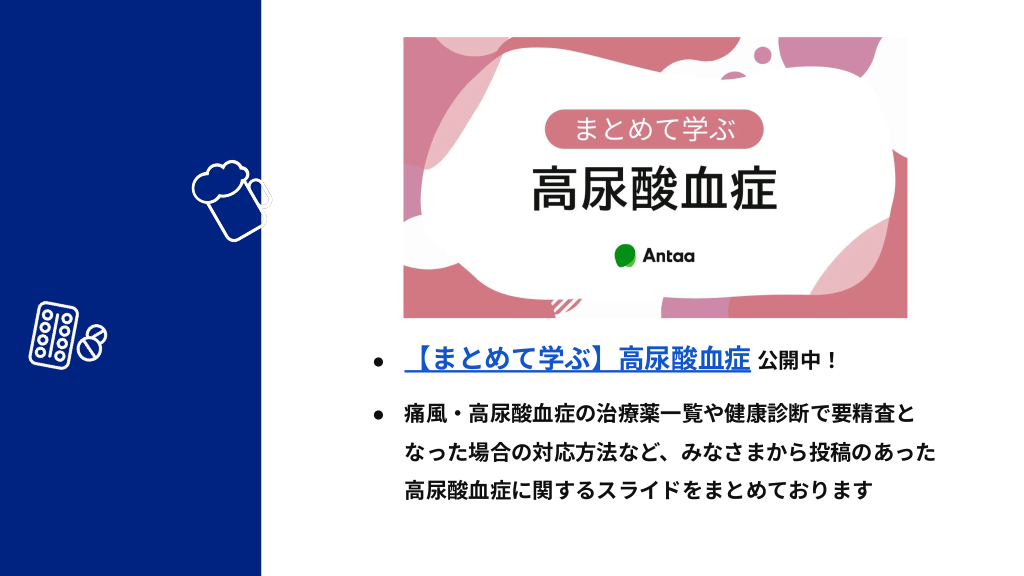 まとめて学ぶ
高尿酸血症
Antaa

● 【まとめて学ぶ】高尿酸血症 公開中！

● 痛風・高尿酸血症の治療薬一覧や健康診断で要精査となった場合の対応方法など、みなさまから投稿のあった高尿酸血症に関するスライドをまとめております